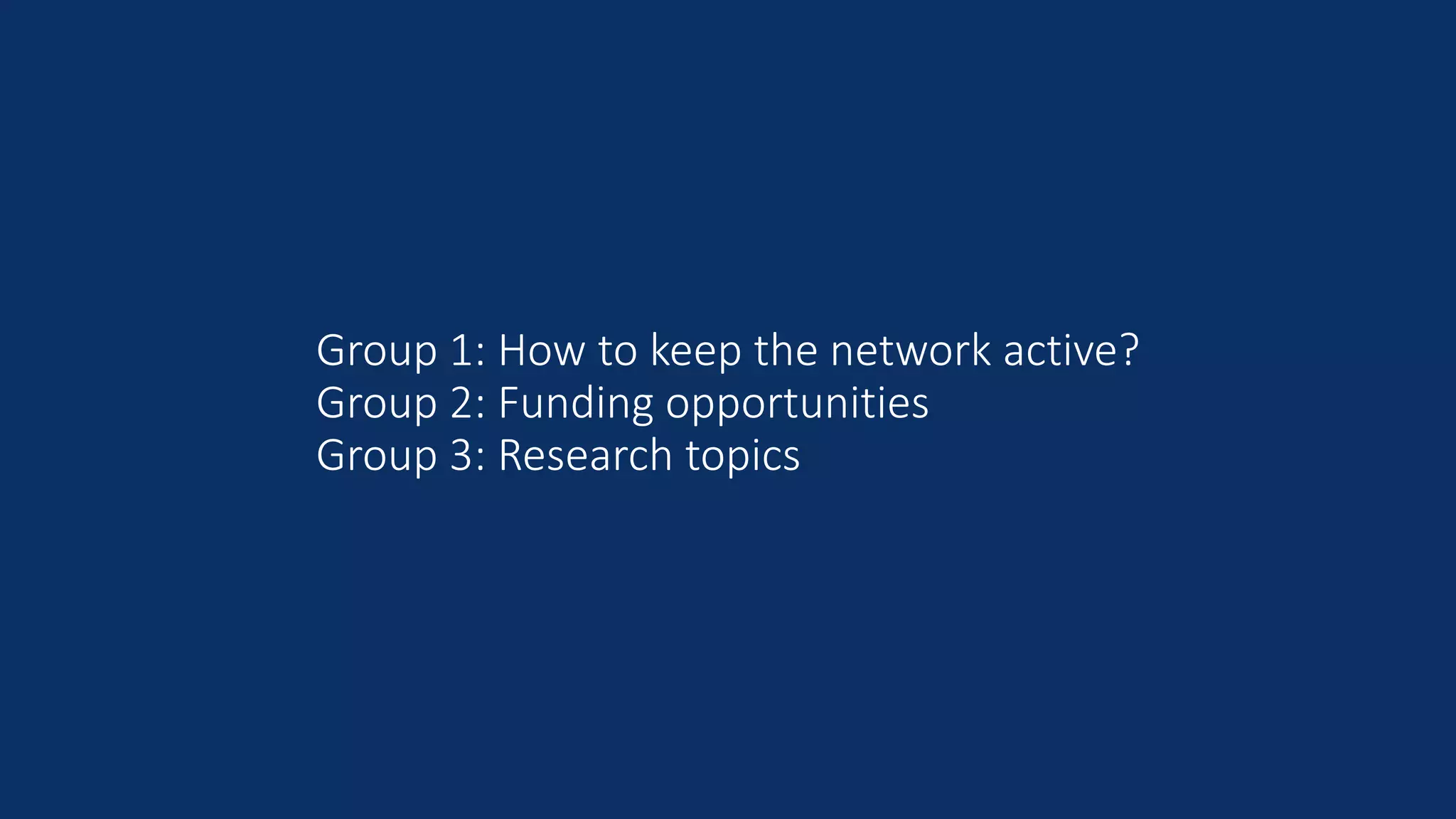 Group 1: How to keep the network active?
Group 2: Funding opportunities
Group 3: Research topics